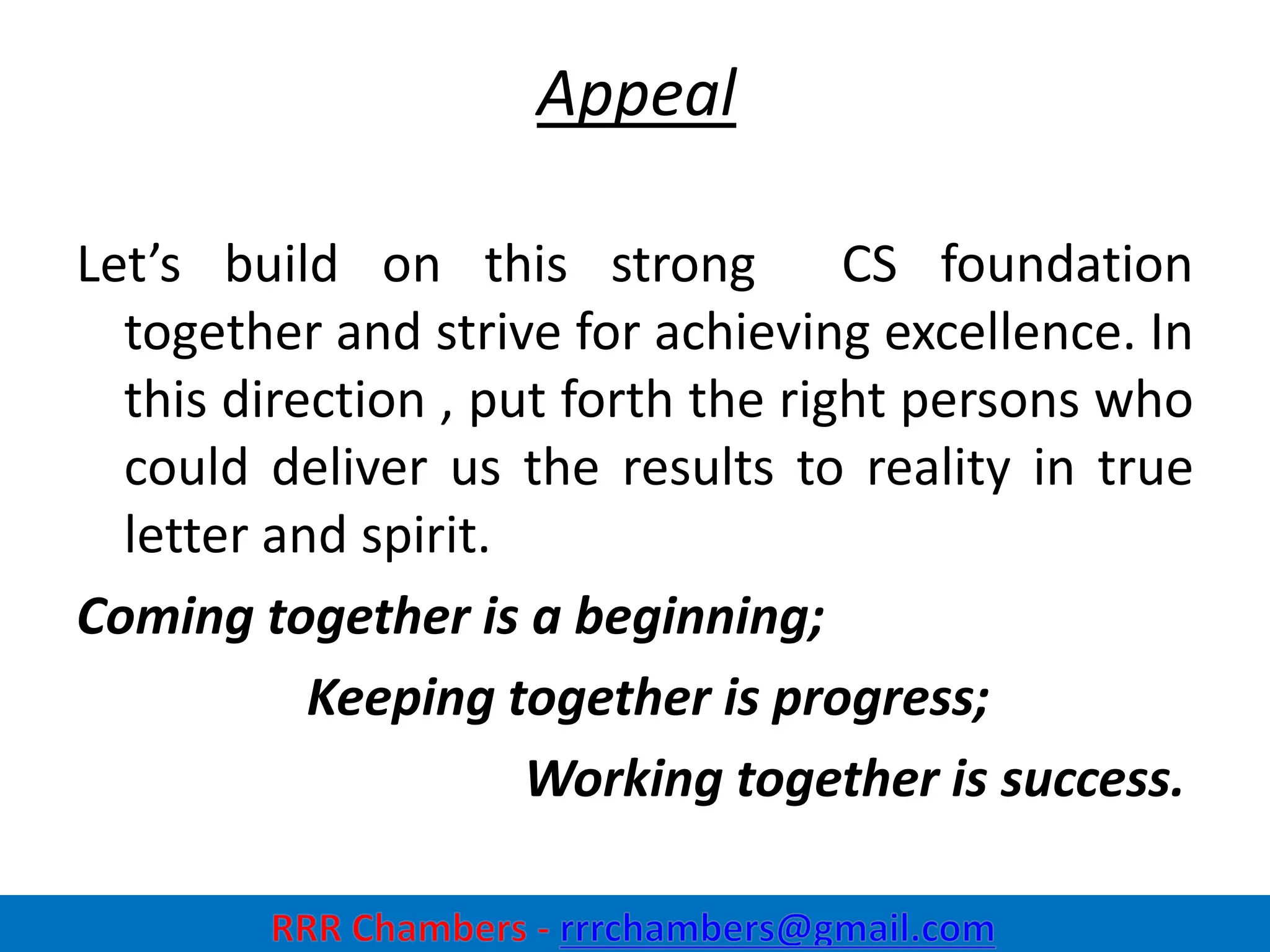 Appeal

Let’s build on this strong CS foundation together and strive for achieving excellence. In this direction , put forth the right persons who could deliver us the results to reality in true letter and spirit.

Coming together is a beginning;

Keeping together is progress;

Working together is success.

RRR Chambers - rrrchambers@gmail.com